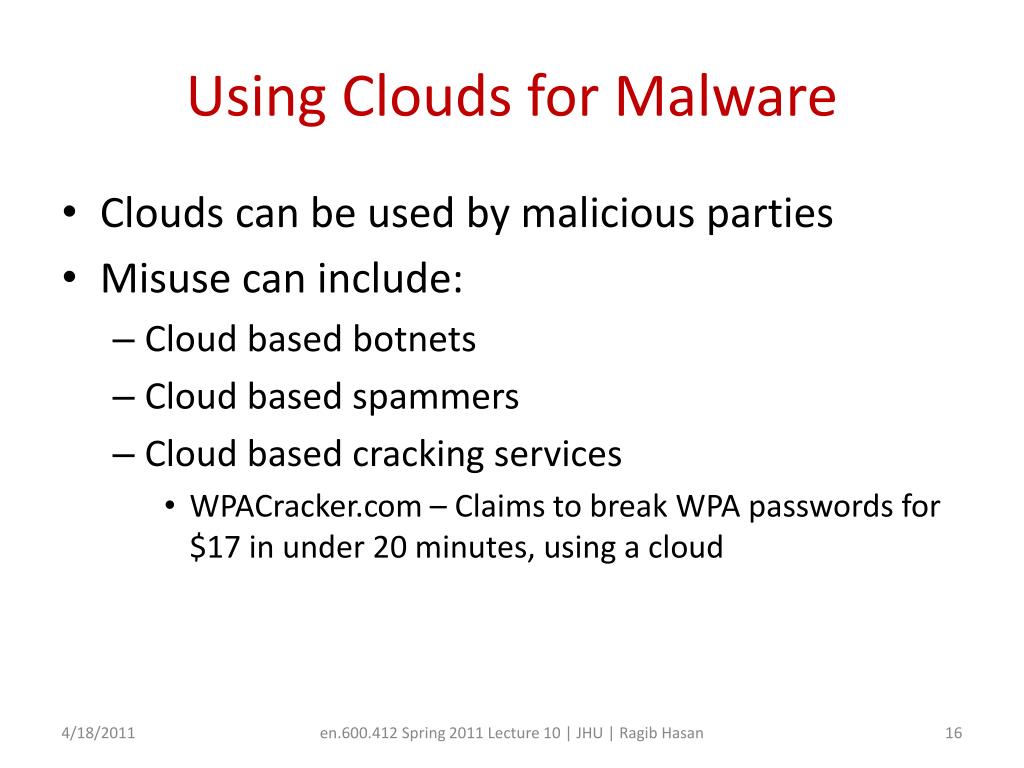 Using Clouds for Malware

• Clouds can be used by malicious parties
• Misuse can include:
– Cloud based botnets
– Cloud based spammers
– Cloud based cracking services
• WPACracker.com – Claims to break WPA passwords for \$17 in under 20 minutes, using a cloud

4/18/2011 en.600.412 Spring 2011 Lecture 10 | JHU | Ragib Hasan 16